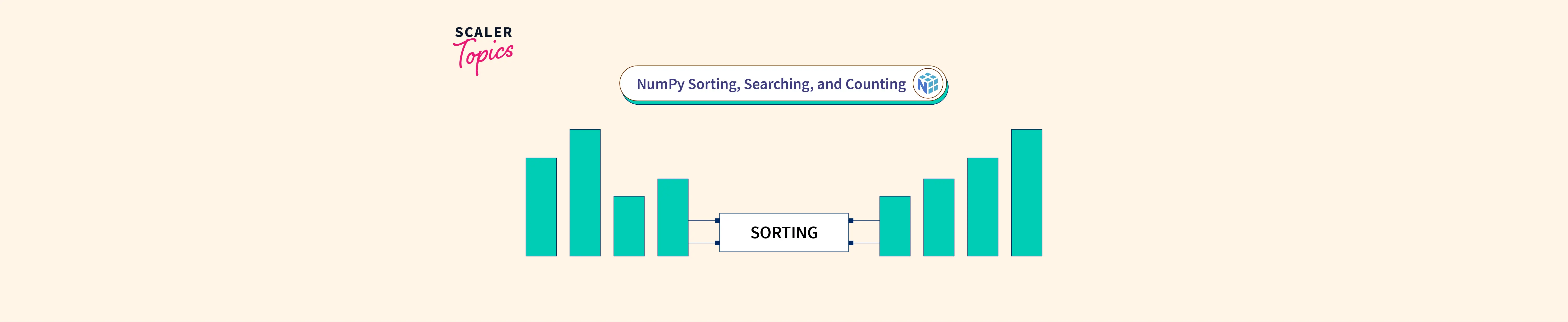 SCALER
Topics

NumPy Sorting, Searching, and Counting

SORTING